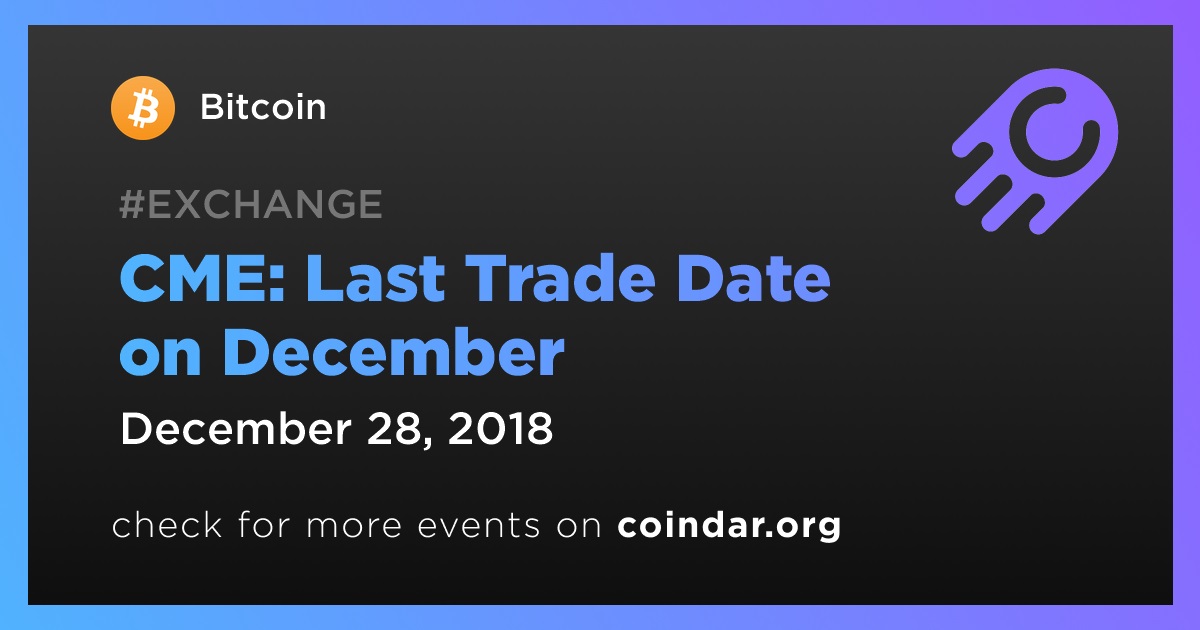 Bitcoin

#EXCHANGE

CME: Last Trade Date on December

December 28, 2018

check for more events on coindar.org